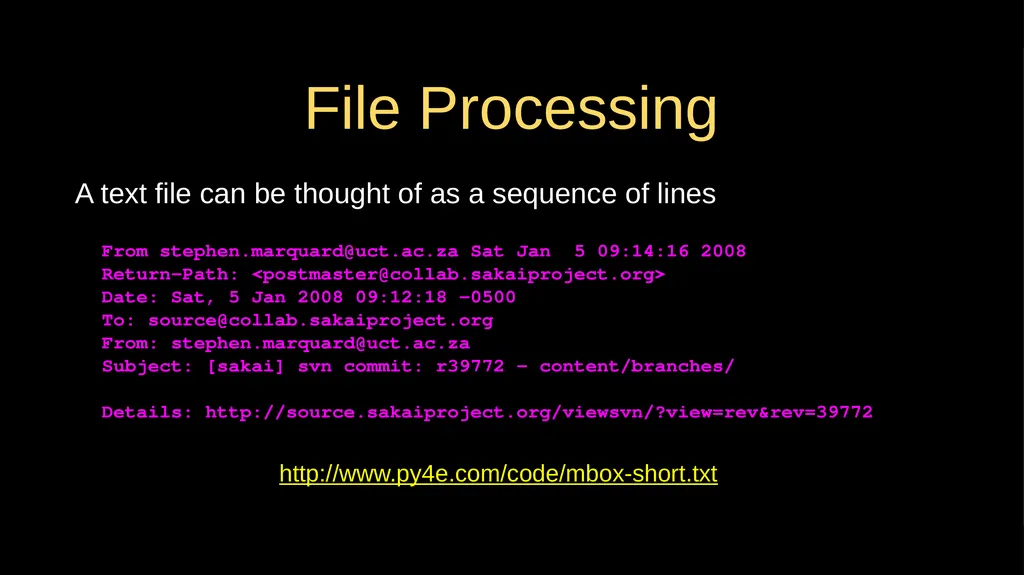 File Processing

A text file can be thought of as a sequence of lines

From stephen.marquard@uct.ac.za Sat Jan  5 09:14:16 2008
Return-Path: <postmaster@collab.sakaiproject.org>
Date: Sat, 5 Jan 2008 09:12:18 -0500
To: source@collab.sakaiproject.org
From: stephen.marquard@uct.ac.za
Subject: [sakai] svn commit: r39772 - content/branches/

Details: http://source.sakaiproject.org/viewsvn/?view=rev&rev=39772

http://www.py4e.com/code/mbox-short.txt